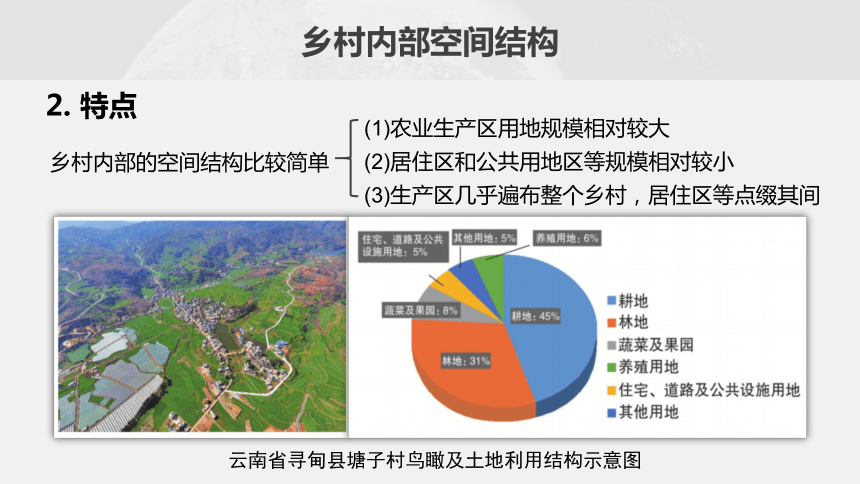 乡村内部空间结构

2. 特点

乡村内部的空间结构比较简单

(1)农业生产区用地规模相对较大
(2)居住区和公共用地区等规模相对较小
(3)生产区几乎遍布整个乡村，居住区等点缀其间

住宅、道路及公共设施用地：5%
其他用地：5%
养殖用地：6%
蔬菜及果园：8%
耕地：45%
林地：31%

耕地
林地
蔬菜及果园
养殖用地
住宅、道路及公共设施用地
其他用地

云南省寻甸县塘子村鸟瞰及土地利用结构示意图